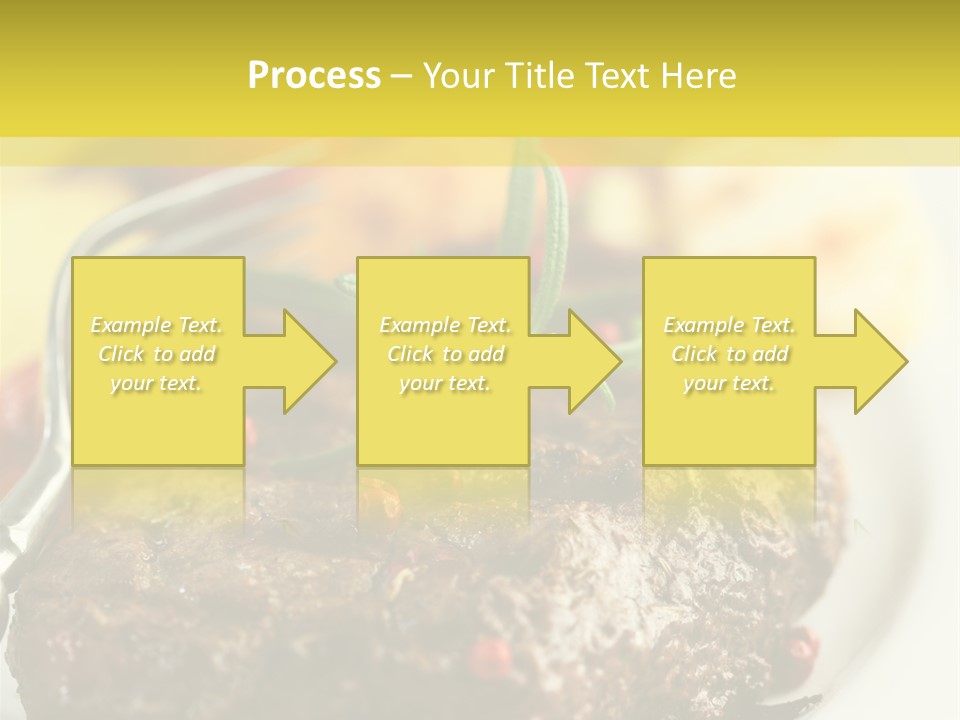 Process – Your Title Text Here

Example Text. Click to add your text.

Example Text. Click to add your text.

Example Text. Click to add your text.